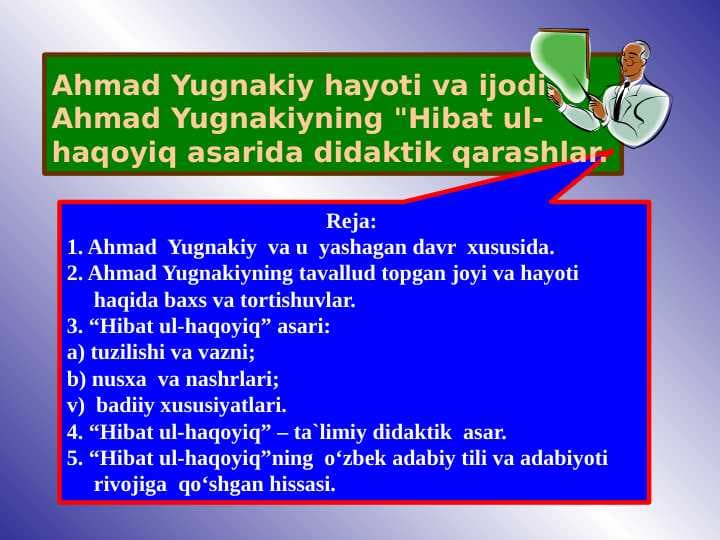 Ahmad Yugnakiy hayoti va ijodi. Ahmad Yugnakiyning "Hibat ul-haqoyiq asarida didaktik qarashlar.

Reja:

1. Ahmad Yugnakiy va u yashagan davr xususida.

2. Ahmad Yugnakiyning tavallud topgan joyi va hayoti haqida baxs va tortishuvlar.

3. “Hibat ul-haqoyiq” asari:

a) tuzilishi va vazni;

b) nusxa va nashrlari;

v) badiiy xususiyatlari.

4. “Hibat ul-haqoyiq” – ta`limiy didaktik asar.

5. “Hibat ul-haqoyiq”ning o‘zbek adabiy tili va adabiyoti rivojiga qo‘shgan hissasi.